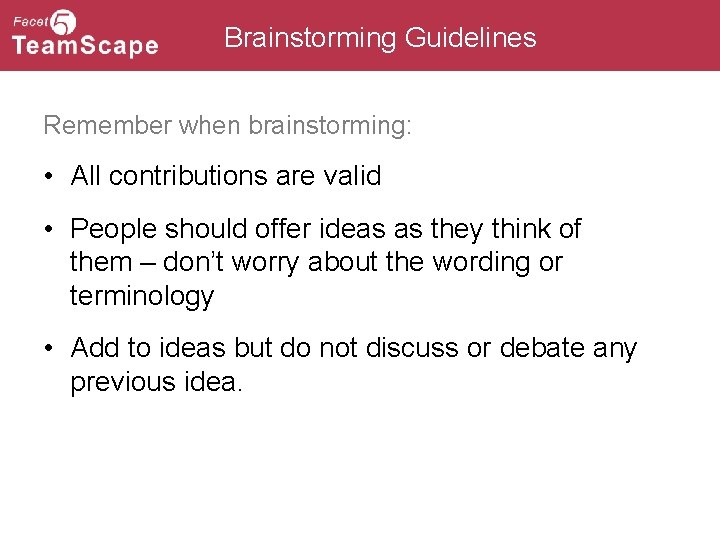 Facet 5
TeamScape

Brainstorming Guidelines

Remember when brainstorming:

• All contributions are valid

• People should offer ideas as they think of them – don't worry about the wording or terminology

• Add to ideas but do not discuss or debate any previous idea.